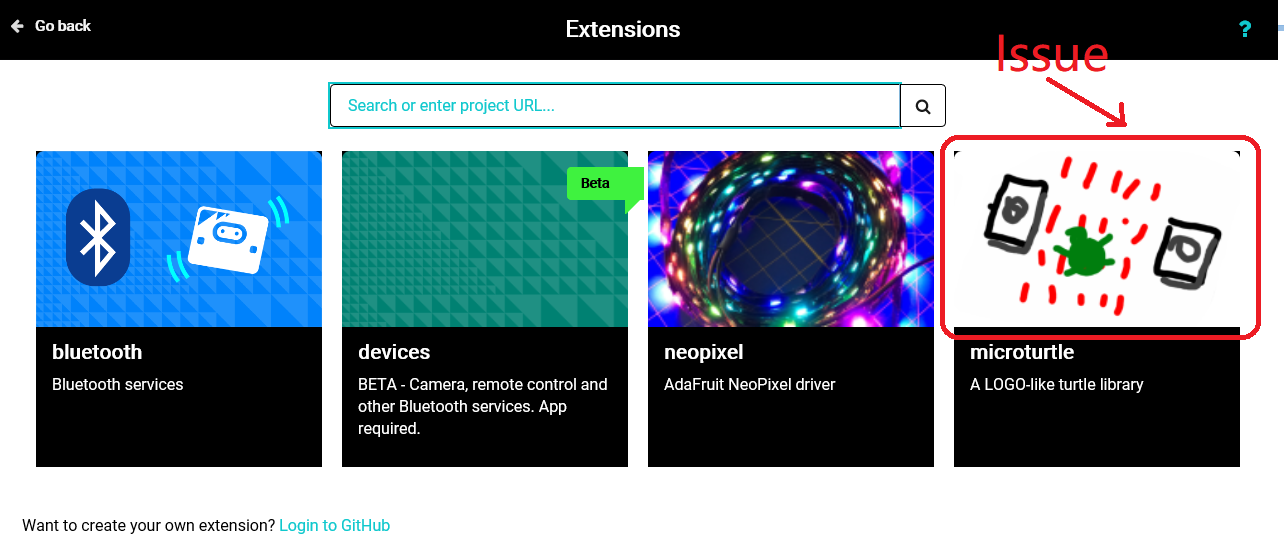 Go back

Extensions

?

Issue

Search or enter project URL...

Beta

bluetooth

Bluetooth services

devices

BETA - Camera, remote control and other Bluetooth services. App required.

neopixel

AdaFruit NeoPixel driver

microturtle

A LOGO-like turtle library

Want to create your own extension? Login to GitHub